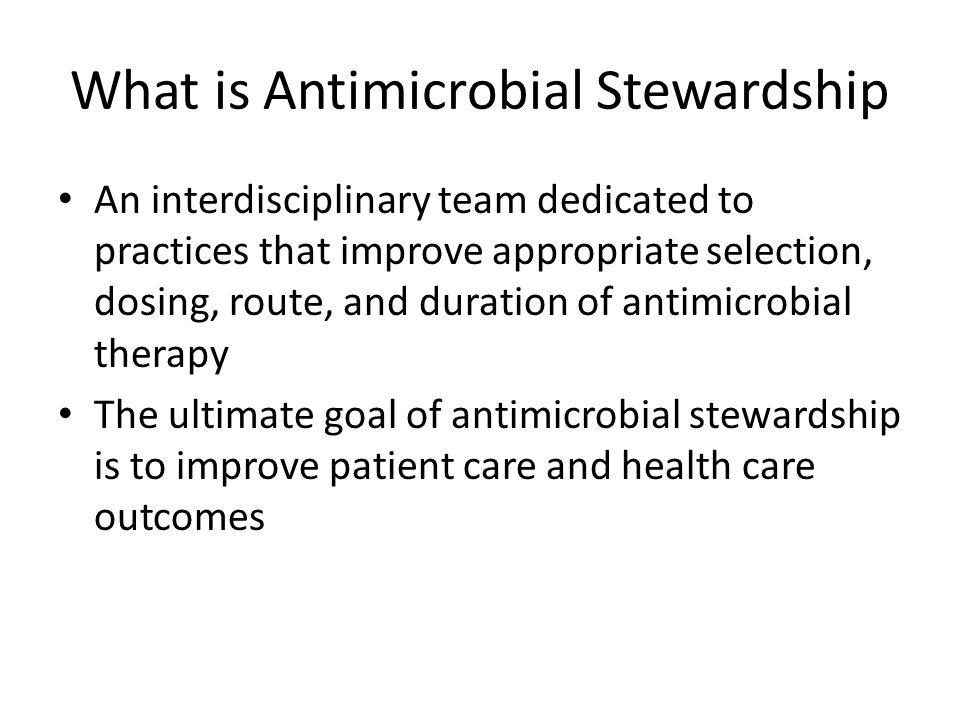 What is Antimicrobial Stewardship

• An interdisciplinary team dedicated to practices that improve appropriate selection, dosing, route, and duration of antimicrobial therapy

• The ultimate goal of antimicrobial stewardship is to improve patient care and health care outcomes